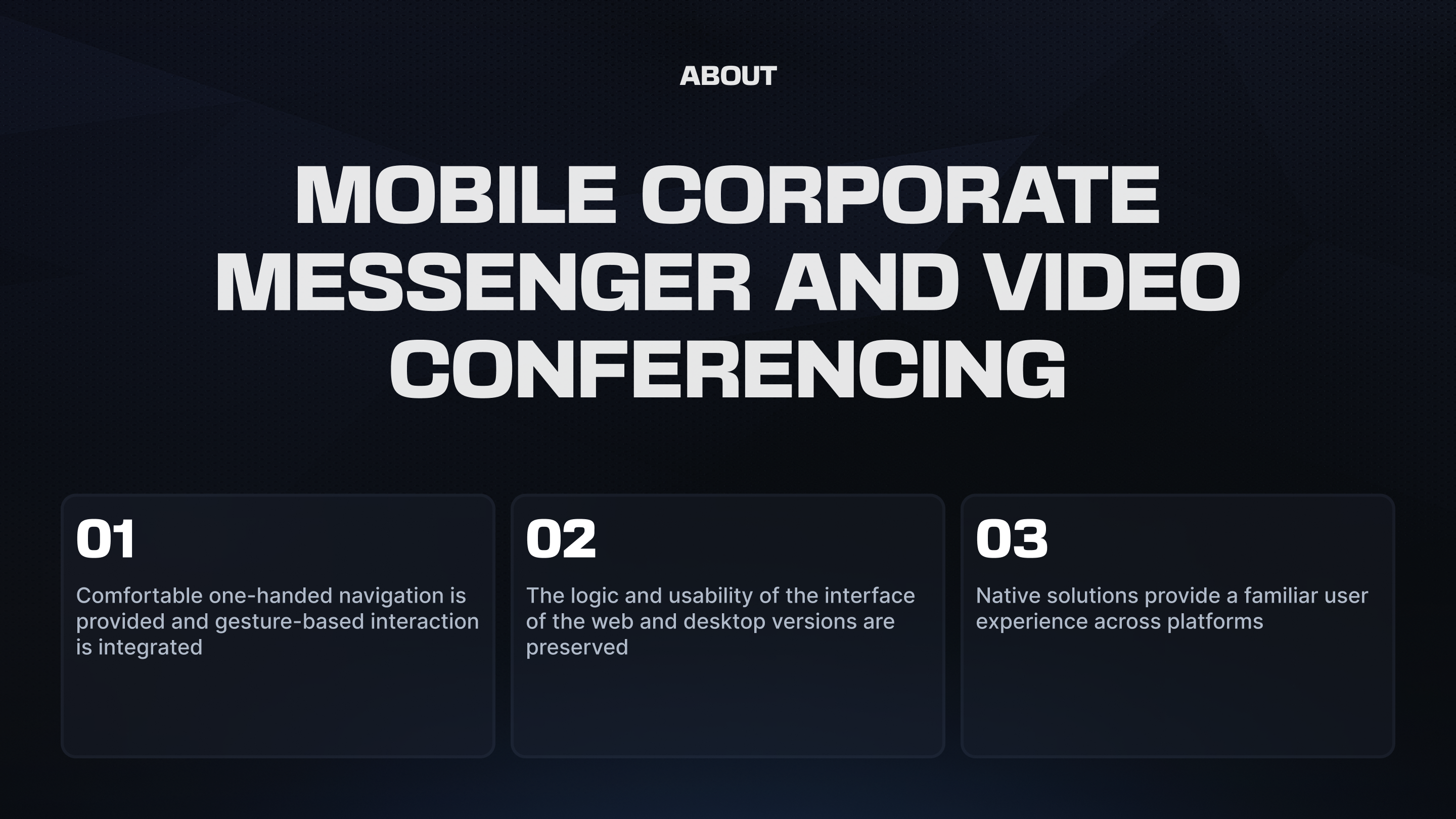 ABOUT

MOBILE CORPORATE MESSENGER AND VIDEO CONFERENCING

01

Comfortable one-handed navigation is provided and gesture-based interaction is integrated

02

The logic and usability of the interface of the web and desktop versions are preserved

03

Native solutions provide a familiar user experience across platforms